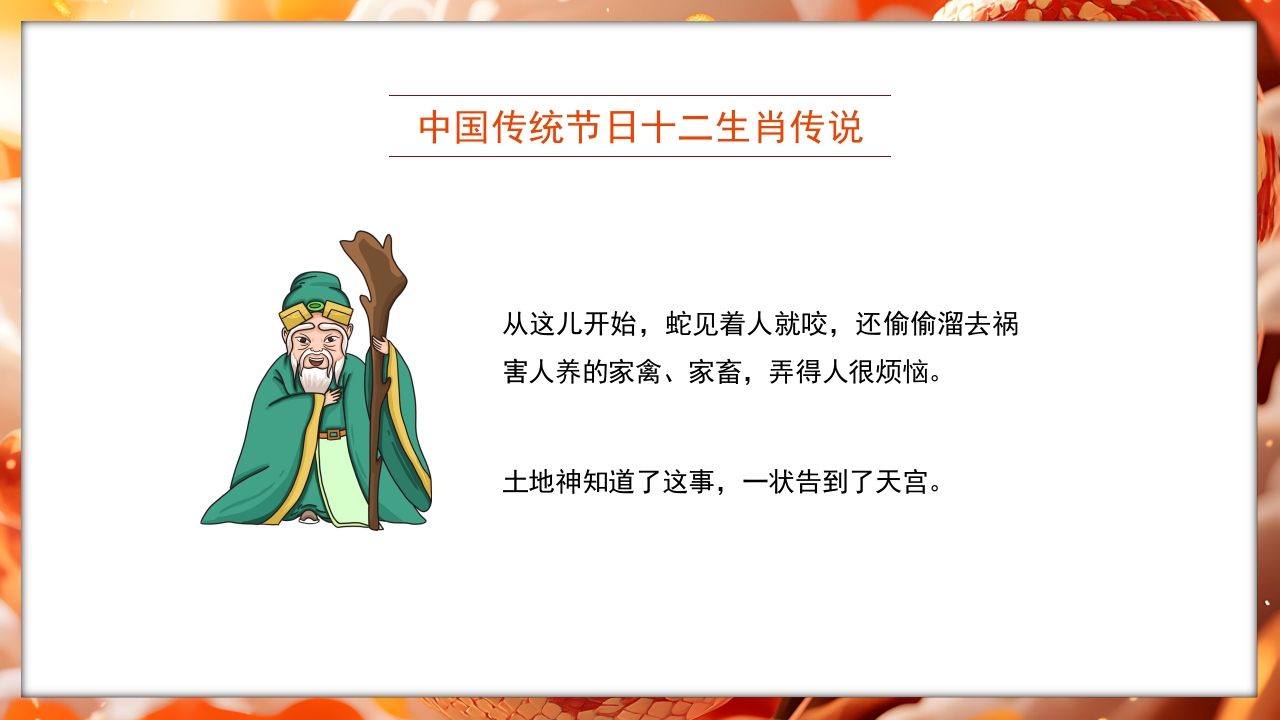 中国传统节日十二生肖传说

从这儿开始，蛇见着人就咬，还偷偷溜去祸害人养的家禽、家畜，弄得人很烦恼。

土地神知道了这事，一状告到了天宫。